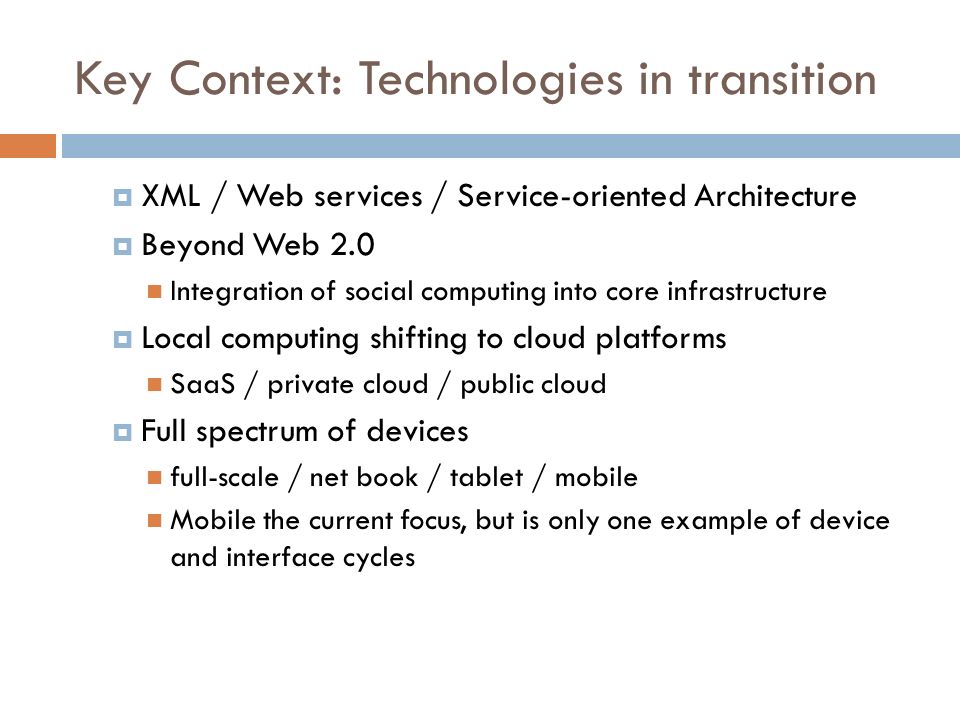 Key Context: Technologies in transition

XML / Web services / Service-oriented Architecture
Beyond Web 2.0
Integration of social computing into core infrastructure
Local computing shifting to cloud platforms
SaaS / private cloud / public cloud
Full spectrum of devices
full-scale / net book / tablet / mobile
Mobile the current focus, but is only one example of device and interface cycles